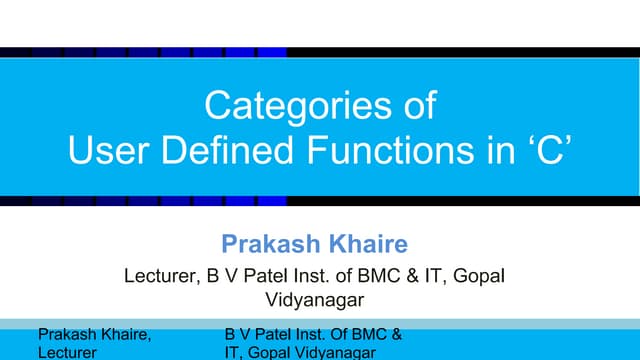 Categories of
User Defined Functions in ‘C’

Prakash Khaire

Lecturer, B V Patel Inst. of BMC & IT, Gopal Vidyanagar

Prakash Khaire, Lecturer

B V Patel Inst. Of BMC & IT, Gopal Vidyanagar